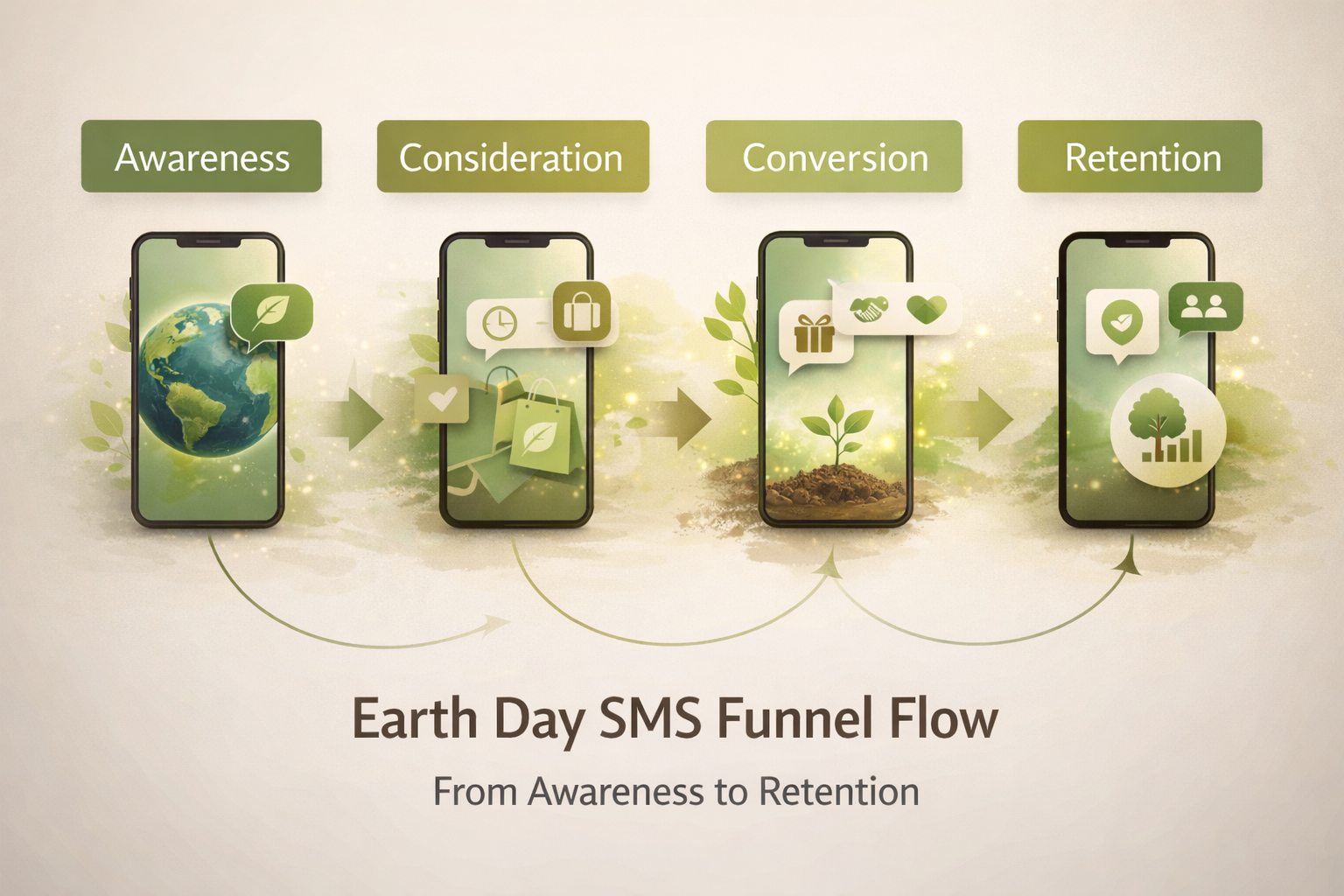 Awareness

Consideration

Conversion

Retention

Earth Day SMS Funnel Flow

From Awareness to Retention